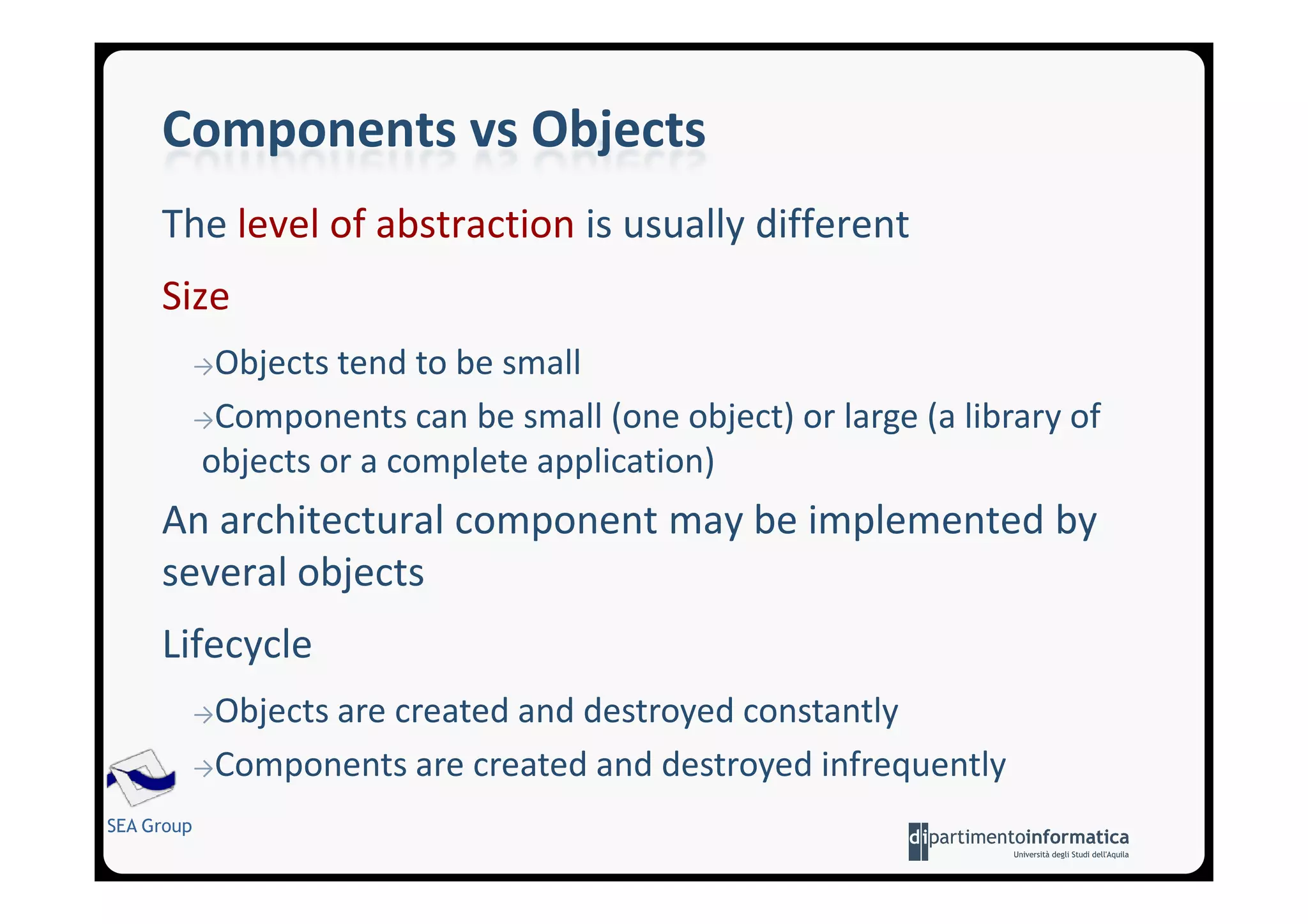 Components vs Objects

The level of abstraction is usually different

Size

→Objects tend to be small

→Components can be small (one object) or large (a library of objects or a complete application)

An architectural component may be implemented by several objects

Lifecycle

→Objects are created and destroyed constantly

→Components are created and destroyed infrequently

SEA Group

dipartimentoinformatica
Università degli Studi dell'Aquila